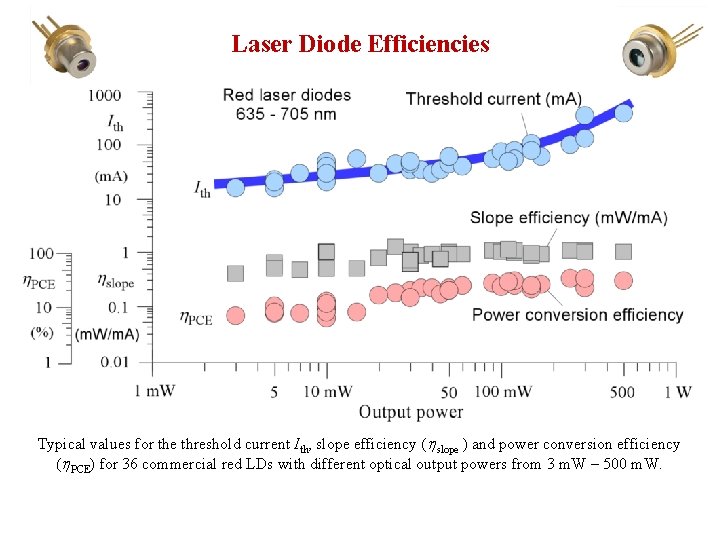 Laser Diode Efficiencies

Red laser diodes
635 - 705 nm

Threshold current (mA)

1000
$I_{th}$
100
(mA)
10
$I_{th}$

Slope efficiency (mW/mA)

100
$\eta_{PCE}$
10
(%)
1

1
$\eta_{slope}$
0.1
(mW/mA)
0.01

$\eta_{PCE}$

Power conversion efficiency

1 mW 5 10 mW 50 100 mW 500 1 W
Output power

Typical values for the threshold current $I_{th}$, slope efficiency ($\eta_{slope}$) and power conversion efficiency ($\eta_{PCE}$) for 36 commercial red LDs with different optical output powers from 3 mW – 500 mW.